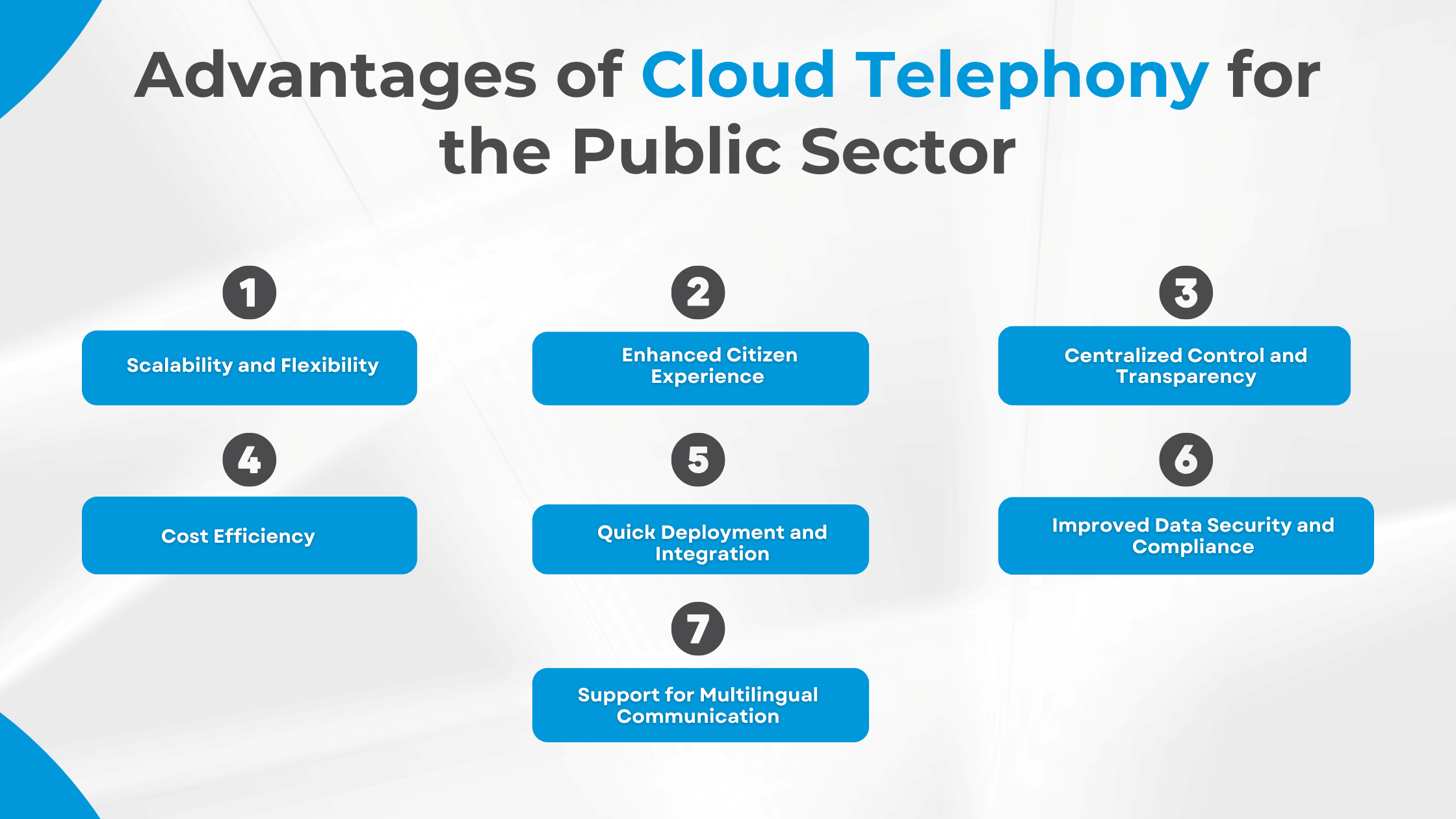 Advantages of Cloud Telephony for the Public Sector

1

Scalability and Flexibility

2

Enhanced Citizen Experience

3

Centralized Control and Transparency

4

Cost Efficiency

5

Quick Deployment and Integration

6

Improved Data Security and Compliance

7

Support for Multilingual Communication